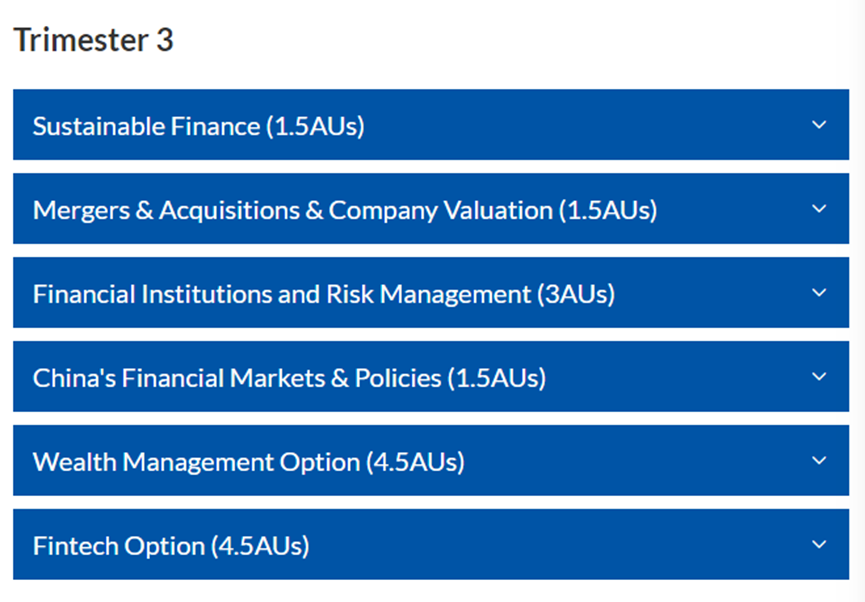 Trimester 3

Sustainable Finance (1.5AUs)

Mergers & Acquisitions & Company Valuation (1.5AUs)

Financial Institutions and Risk Management (3AUs)

China's Financial Markets & Policies (1.5AUs)

Wealth Management Option (4.5AUs)

Fintech Option (4.5AUs)